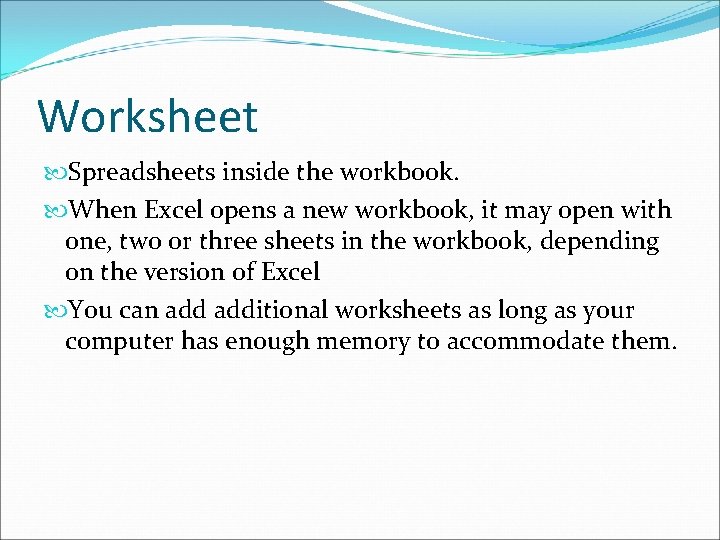 Worksheet

Spreadsheets inside the workbook.

When Excel opens a new workbook, it may open with one, two or three sheets in the workbook, depending on the version of Excel

You can add additional worksheets as long as your computer has enough memory to accommodate them.